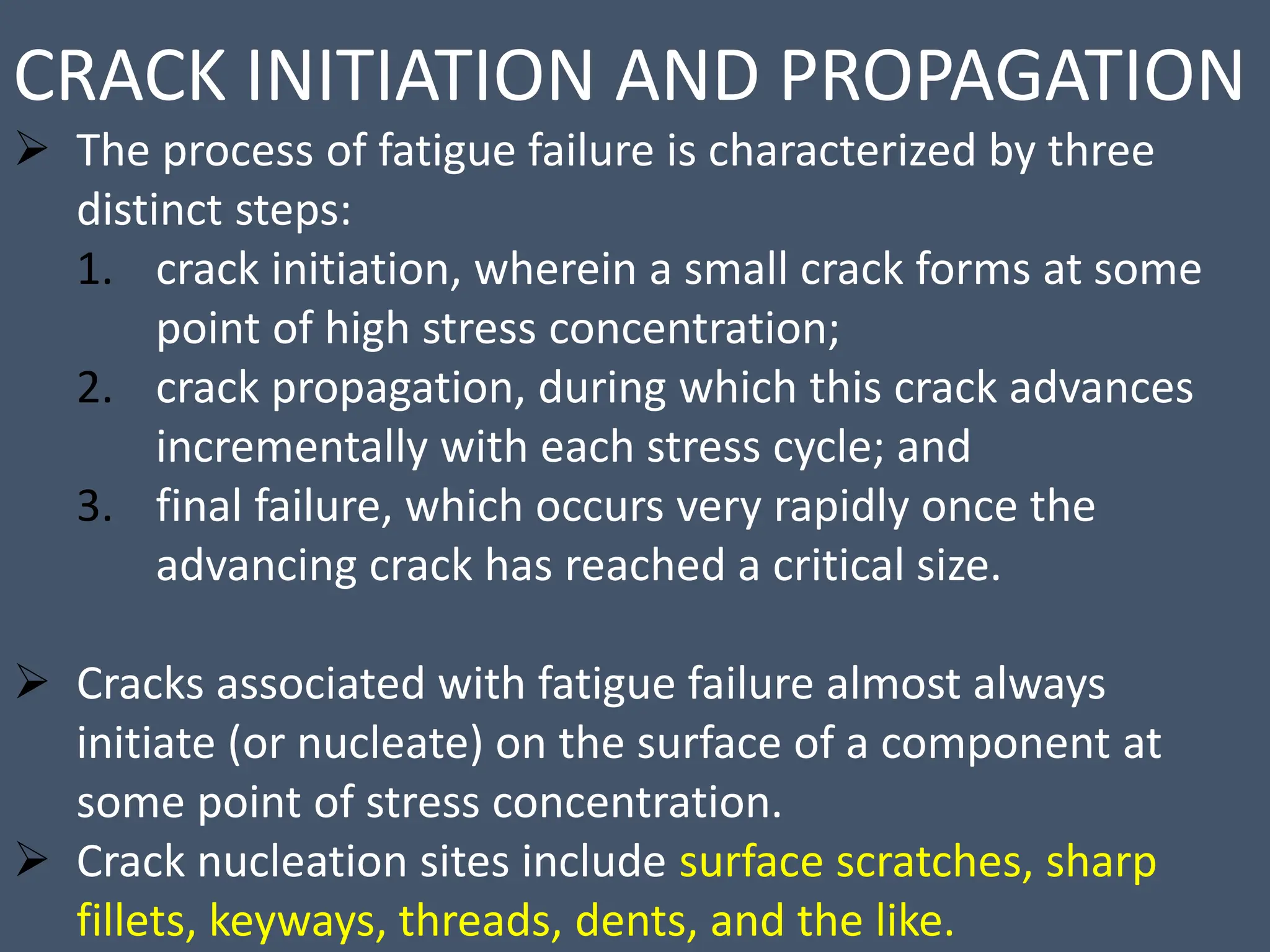 CRACK INITIATION AND PROPAGATION

➢ The process of fatigue failure is characterized by three distinct steps:
1. crack initiation, wherein a small crack forms at some point of high stress concentration;
2. crack propagation, during which this crack advances incrementally with each stress cycle; and
3. final failure, which occurs very rapidly once the advancing crack has reached a critical size.

➢ Cracks associated with fatigue failure almost always initiate (or nucleate) on the surface of a component at some point of stress concentration.
➢ Crack nucleation sites include surface scratches, sharp fillets, keyways, threads, dents, and the like.